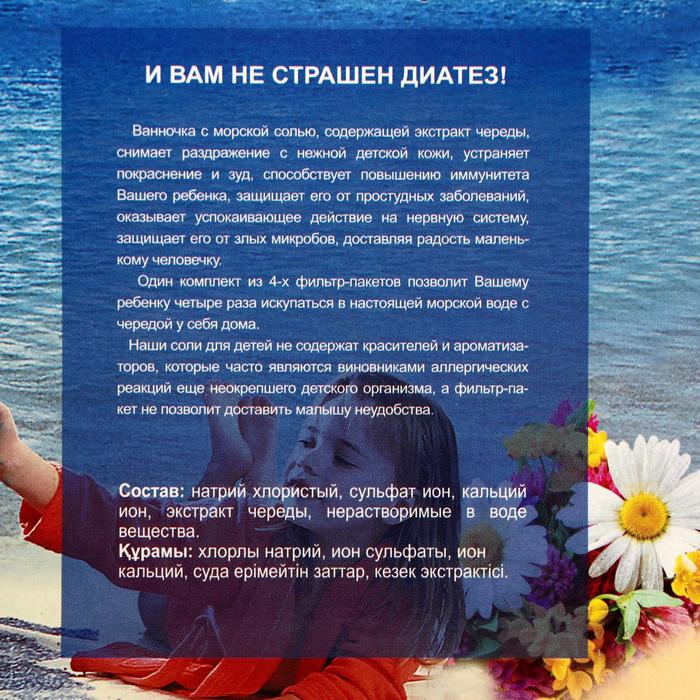 И ВАМ НЕ СТРАШЕН ДИАТЕЗ!

Ванночка с морской солью, содержащей экстракт череды, снимает раздражение с нежной детской кожи, устраняет покраснение и зуд, способствует повышению иммунитета Вашего ребенка, защищает его от простудных заболеваний, оказывает успокаивающее действие на нервную систему, защищает его от злых микробов, доставляя радость маленькому человечку.

Один комплект из 4-х фильтр-пакетов позволит Вашему ребенку четыре раза искупаться в настоящей морской воде с чередой у себя дома.

Наши соли для детей не содержат красителей и ароматизаторов, которые часто являются виновниками аллергических реакций еще неокрепшего детского организма, а фильтр-пакет не позволит доставить малышу неудобства.

Состав: натрий хлористый, сульфат ион, кальций ион, экстракт череды, нерастворимые в воде вещества.
Құрамы: хлорлы натрий, ион сульфаты, ион кальций, суда ерімейтін заттар, кезек экстрактісі.